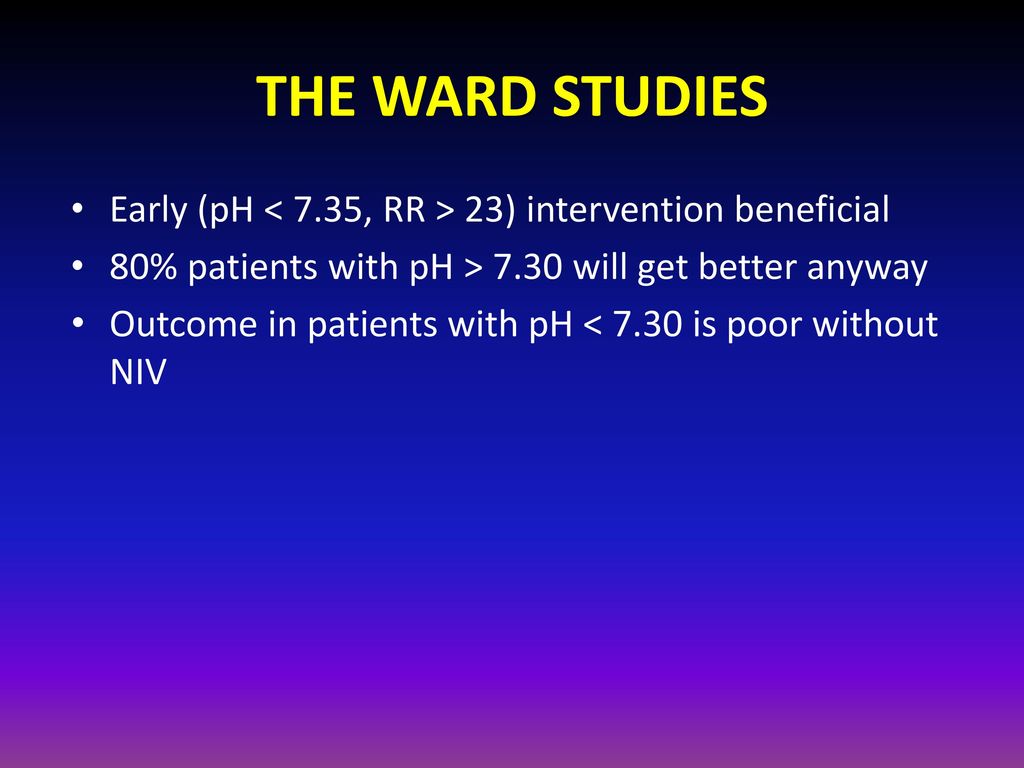 THE WARD STUDIES

• Early (pH < 7.35, RR > 23) intervention beneficial
• 80% patients with pH > 7.30 will get better anyway
• Outcome in patients with pH < 7.30 is poor without NIV